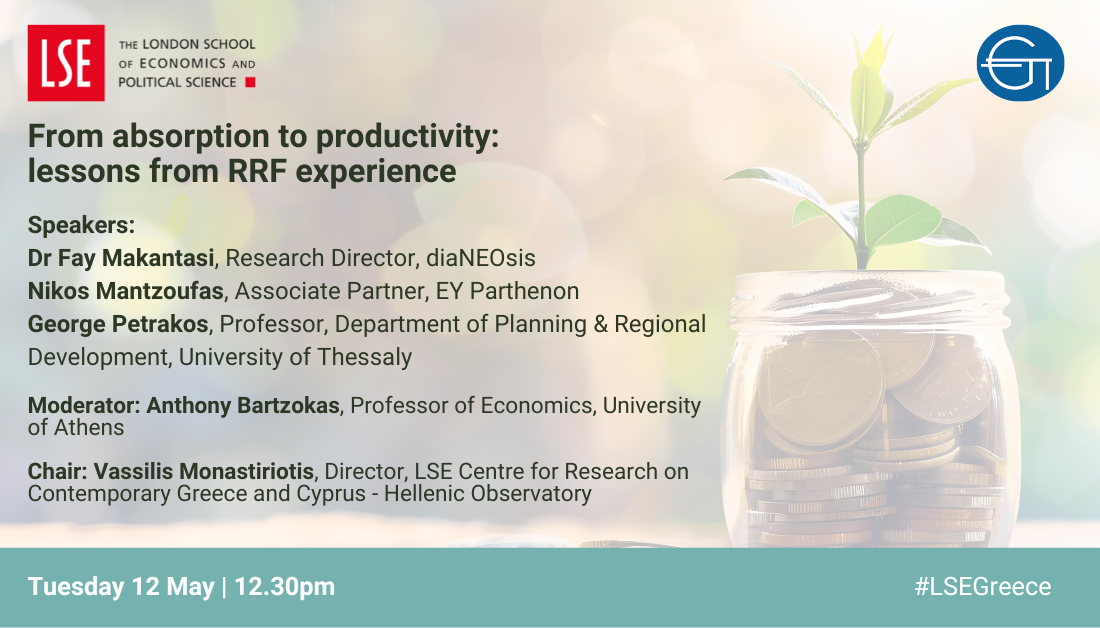 LSE
THE LONDON SCHOOL OF ECONOMICS AND POLITICAL SCIENCE

From absorption to productivity: lessons from RRF experience

Speakers:
Dr Fay Makantasi, Research Director, diaNEOsis
Nikos Mantzoufas, Associate Partner, EY Parthenon
George Petrakos, Professor, Department of Planning & Regional Development, University of Thessaly

Moderator: Anthony Bartzokas, Professor of Economics, University of Athens

Chair: Vassilis Monastiriotis, Director, LSE Centre for Research on Contemporary Greece and Cyprus - Hellenic Observatory

Tuesday 12 May | 12.30pm

#LSEGreece